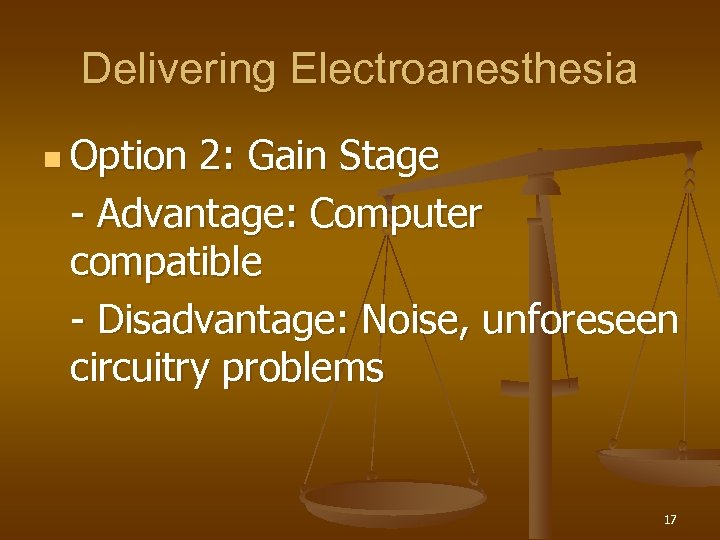 Delivering Electroanesthesia

Option 2: Gain Stage

- Advantage: Computer compatible

- Disadvantage: Noise, unforeseen circuitry problems

17